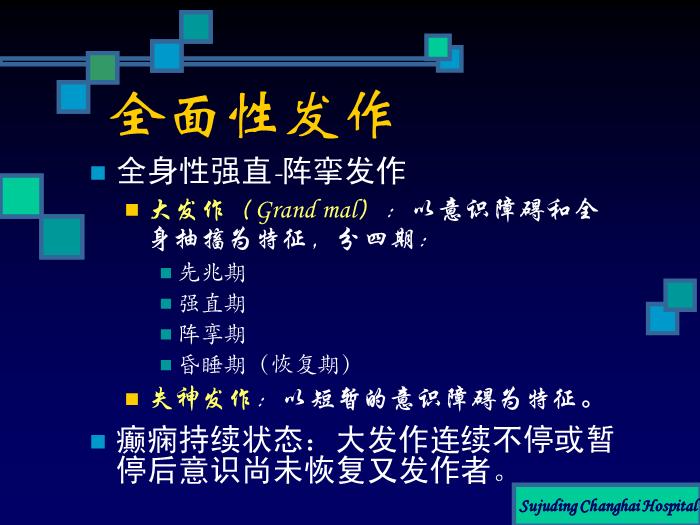 全面性发作

全身性强直-阵挛发作

大发作（Grand mal）：以意识障碍和全身抽搐为特征，分四期：

先兆期

强直期

阵挛期

昏睡期（恢复期）

失神发作：以短暂的意识障碍为特征。

癫痫持续状态：大发作连续不停或暂停后意识尚未恢复又发作者。

Sujuding Changhai Hospital